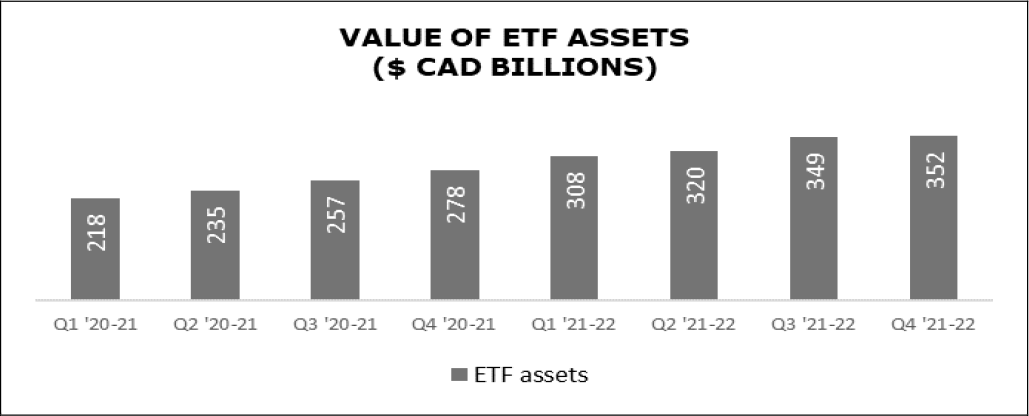 VALUE OF ETF ASSETS
($ CAD BILLIONS)

218
235
257
278
308
320
349
352

Q1 '20-21
Q2 '20-21
Q3 '20-21
Q4 '20-21
Q1 '21-22
Q2 '21-22
Q3 '21-22
Q4 '21-22

ETF assets